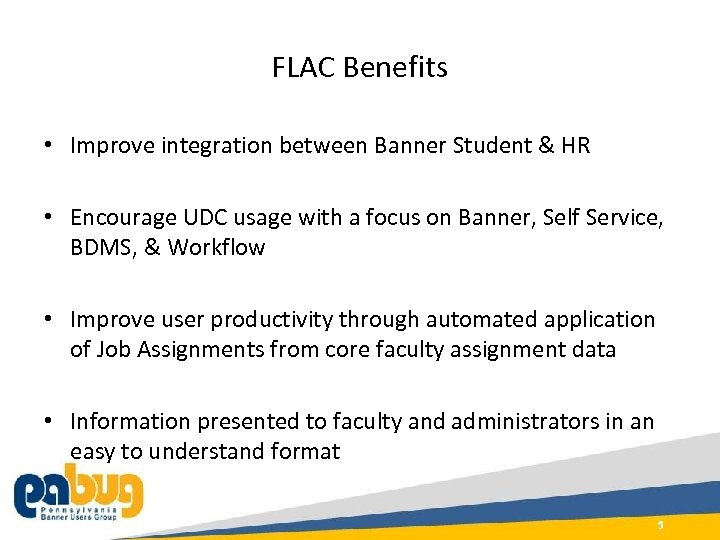 FLAC Benefits

• Improve integration between Banner Student & HR

• Encourage UDC usage with a focus on Banner, Self Service, BDMS, & Workflow

• Improve user productivity through automated application of Job Assignments from core faculty assignment data

• Information presented to faculty and administrators in an easy to understand format

pabug
Pennsylvania Banner Users Group

5